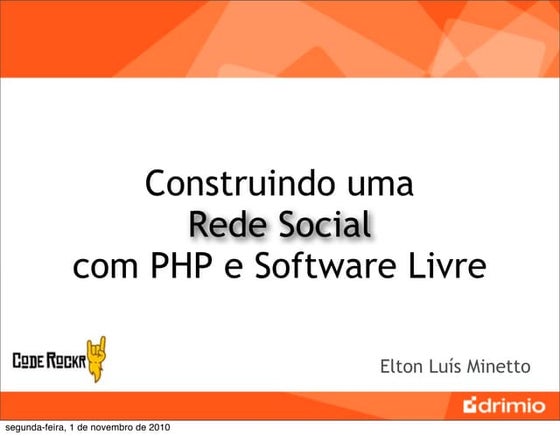 Construindo uma
Rede Social
com PHP e Software Livre

CODE ROCKR

Elton Luís Minetto

drimio

segunda-feira, 1 de novembro de 2010